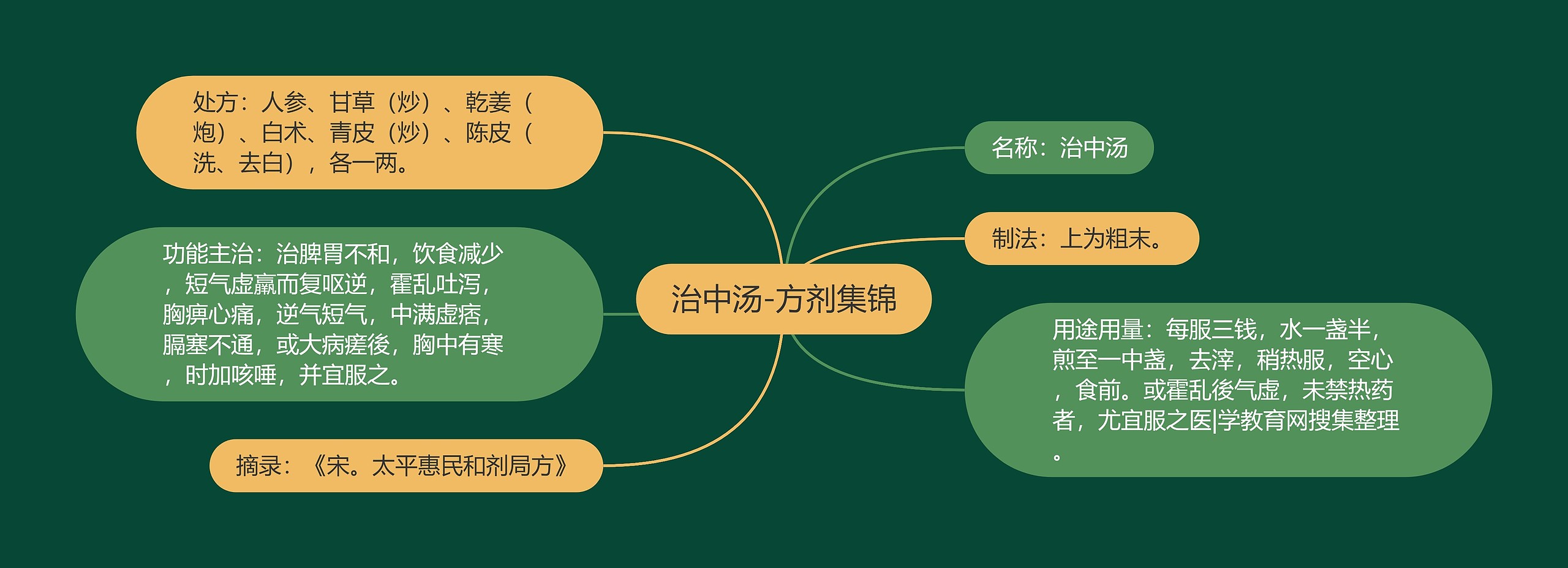 治中汤-方剂集锦

处方：人参、甘草（炒）、乾姜（炮）、白术、青皮（炒）、陈皮（洗、去白），各一两。

功能主治：治脾胃不和，饮食减少，短气虚羸而复呕逆，霍乱吐泻，胸痹心痛，逆气短气，中满虚痞，膈塞不通，或大病瘥後，胸中有寒，时加咳唾，并宜服之。

摘录：《宋。太平惠民和剂局方》

名称：治中汤

制法：上为粗末。

用途用量：每服三钱，水一盏半，煎至一中盏，去滓，稍热服，空心，食前。或霍乱後气虚，未禁热药者，尤宜服之医|学教育网搜集整理。